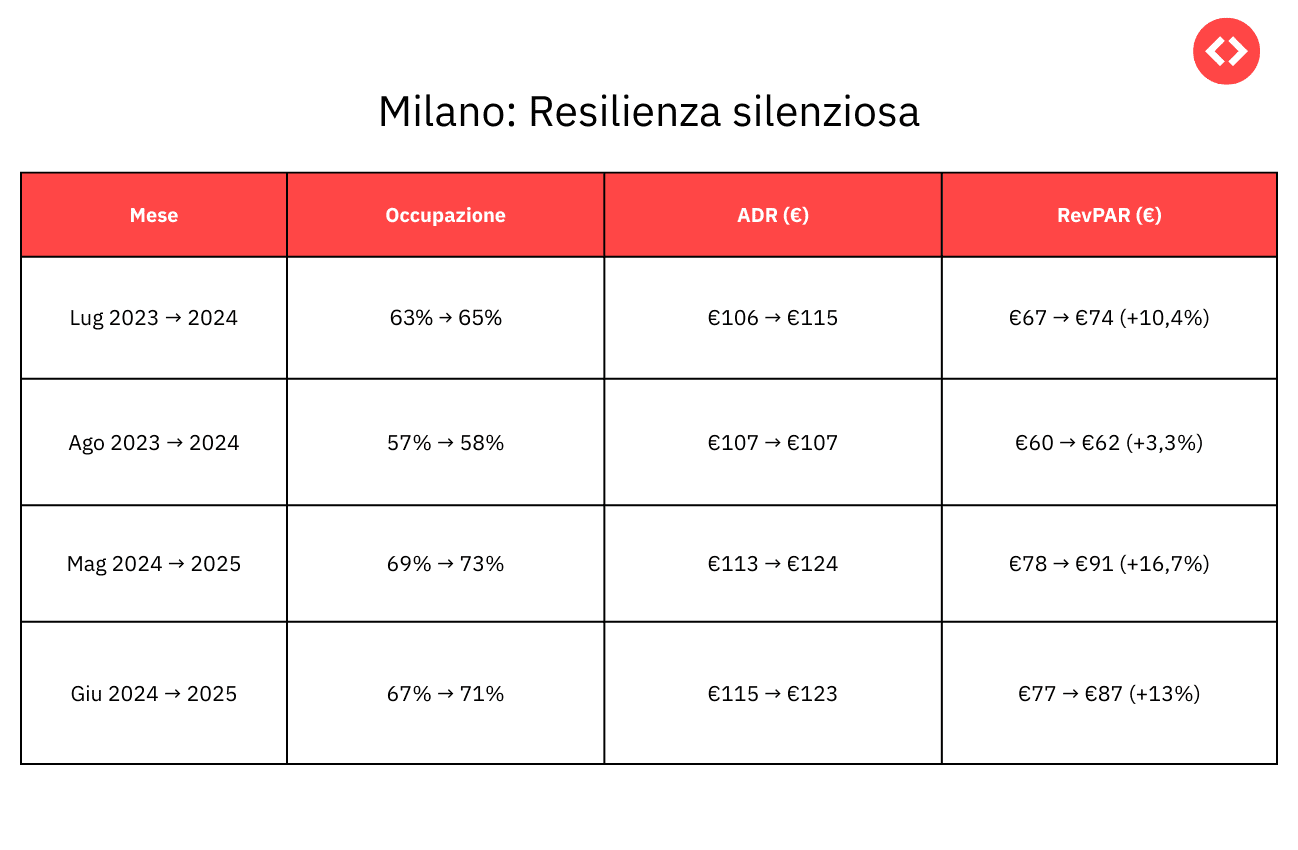 Milano: Resilienza silenziosa

| Mese | Occupazione | ADR (€) | RevPAR (€) |
|---|---|---|---|
| Lug 2023 → 2024 | 63% → 65% | €106 → €115 | €67 → €74 (+10,4%) |
| Ago 2023 → 2024 | 57% → 58% | €107 → €107 | €60 → €62 (+3,3%) |
| Mag 2024 → 2025 | 69% → 73% | €113 → €124 | €78 → €91 (+16,7%) |
| Giu 2024 → 2025 | 67% → 71% | €115 → €123 | €77 → €87 (+13%) |